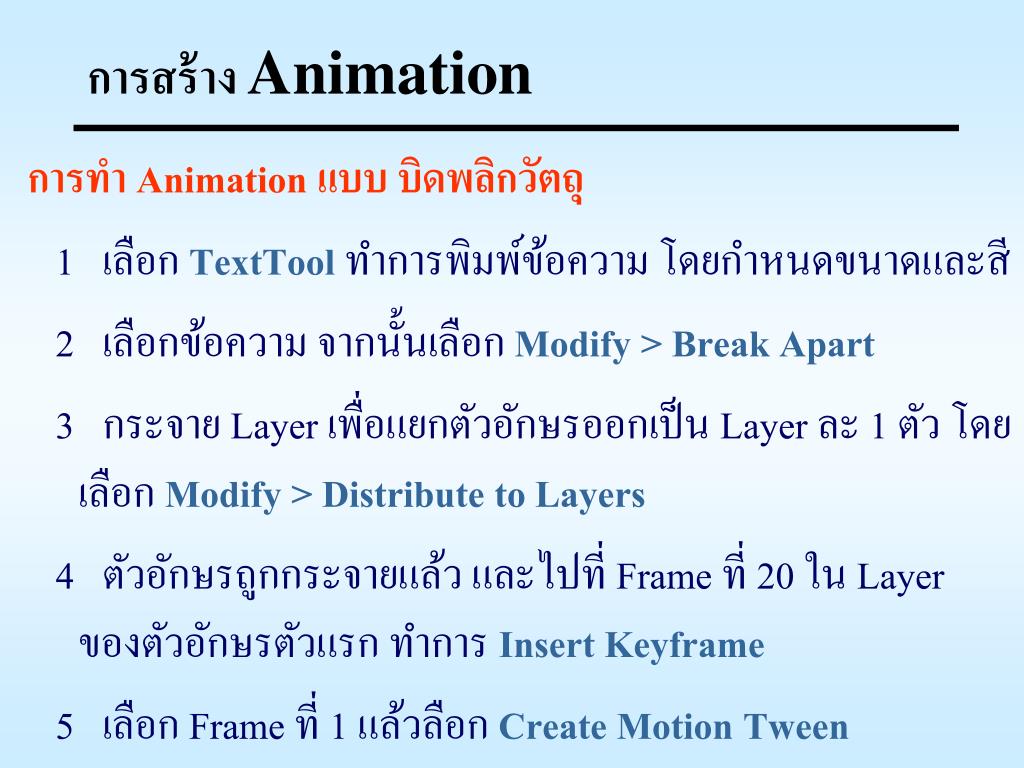 การสร้าง Animation

การทำ Animation แบบ บิดพลิกวัตถุ

1 เลือก TextTool ทำการพิมพ์ข้อความ โดยกำหนดขนาดและสี

2 เลือกข้อความ จากนั้นเลือก Modify > Break Apart

3 กระจาย Layer เพื่อแยกตัวอักษรออกเป็น Layer ละ 1 ตัว โดยเลือก Modify > Distribute to Layers

4 ตัวอักษรถูกกระจายแล้ว และไปที่ Frame ที่ 20 ใน Layer ของตัวอักษรตัวแรก ทำการ Insert Keyframe

5 เลือก Frame ที่ 1 แล้วลือก Create Motion Tween